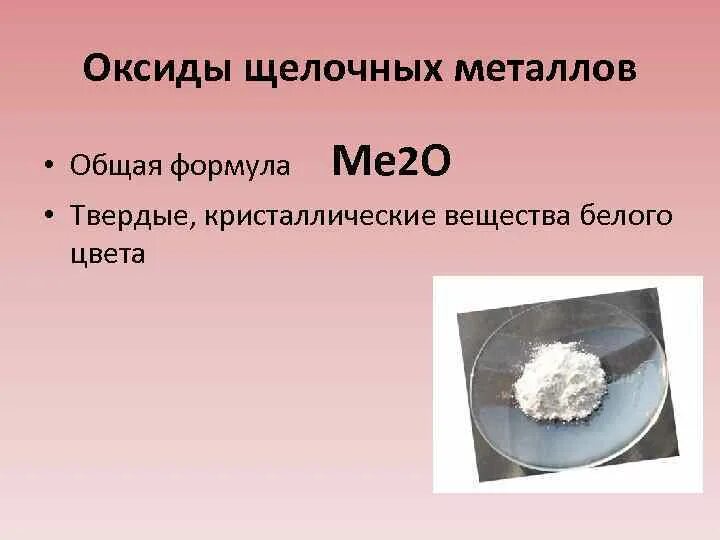 Оксиды щелочных металлов

• Общая формула Me2O

• Твердые, кристаллические вещества белого цвета